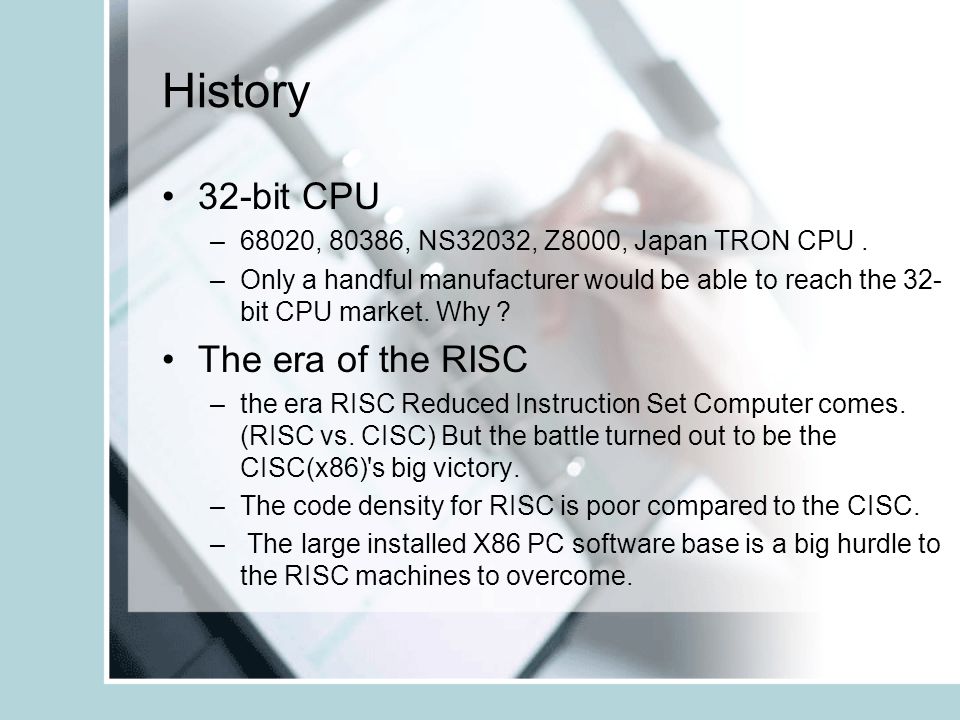 History

• 32-bit CPU
– 68020, 80386, NS32032, Z8000, Japan TRON CPU .
– Only a handful manufacturer would be able to reach the 32-bit CPU market. Why ?

• The era of the RISC
– the era RISC Reduced Instruction Set Computer comes. (RISC vs. CISC) But the battle turned out to be the CISC(x86)'s big victory.
– The code density for RISC is poor compared to the CISC.
– The large installed X86 PC software base is a big hurdle to the RISC machines to overcome.